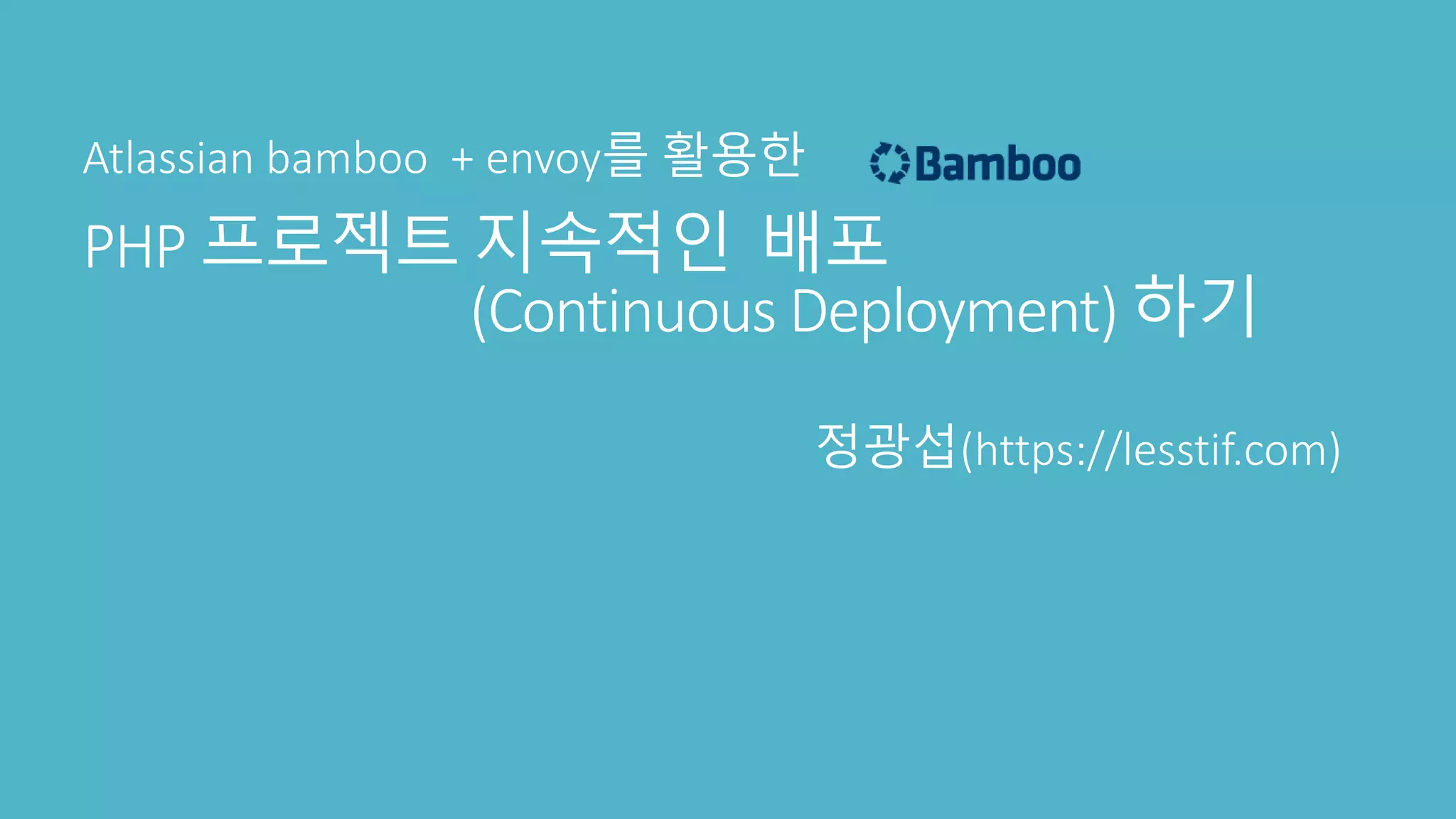 Atlassian bamboo + envoy를 활용한

Bamboo

PHP 프로젝트 지속적인 배포 (Continuous Deployment) 하기

정광섭(https://lesstif.com)